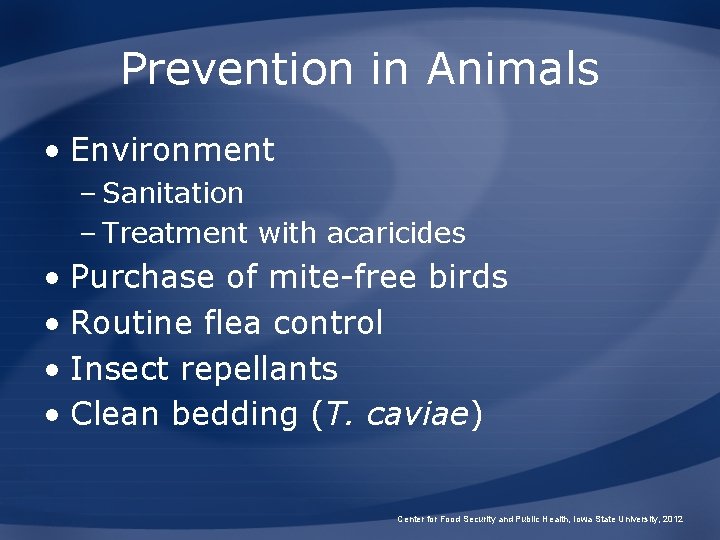 Prevention in Animals

• Environment
– Sanitation
– Treatment with acaricides
• Purchase of mite-free birds
• Routine flea control
• Insect repellants
• Clean bedding (T. caviae)

Center for Food Security and Public Health, Iowa State University, 2012